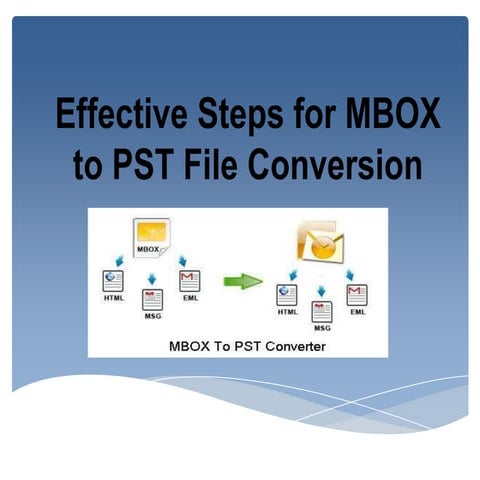 Effective Steps for MBOX to PST File Conversion

MBOX

HTML

MSG

EML

HTML

MSG

EML

MBOX To PST Converter